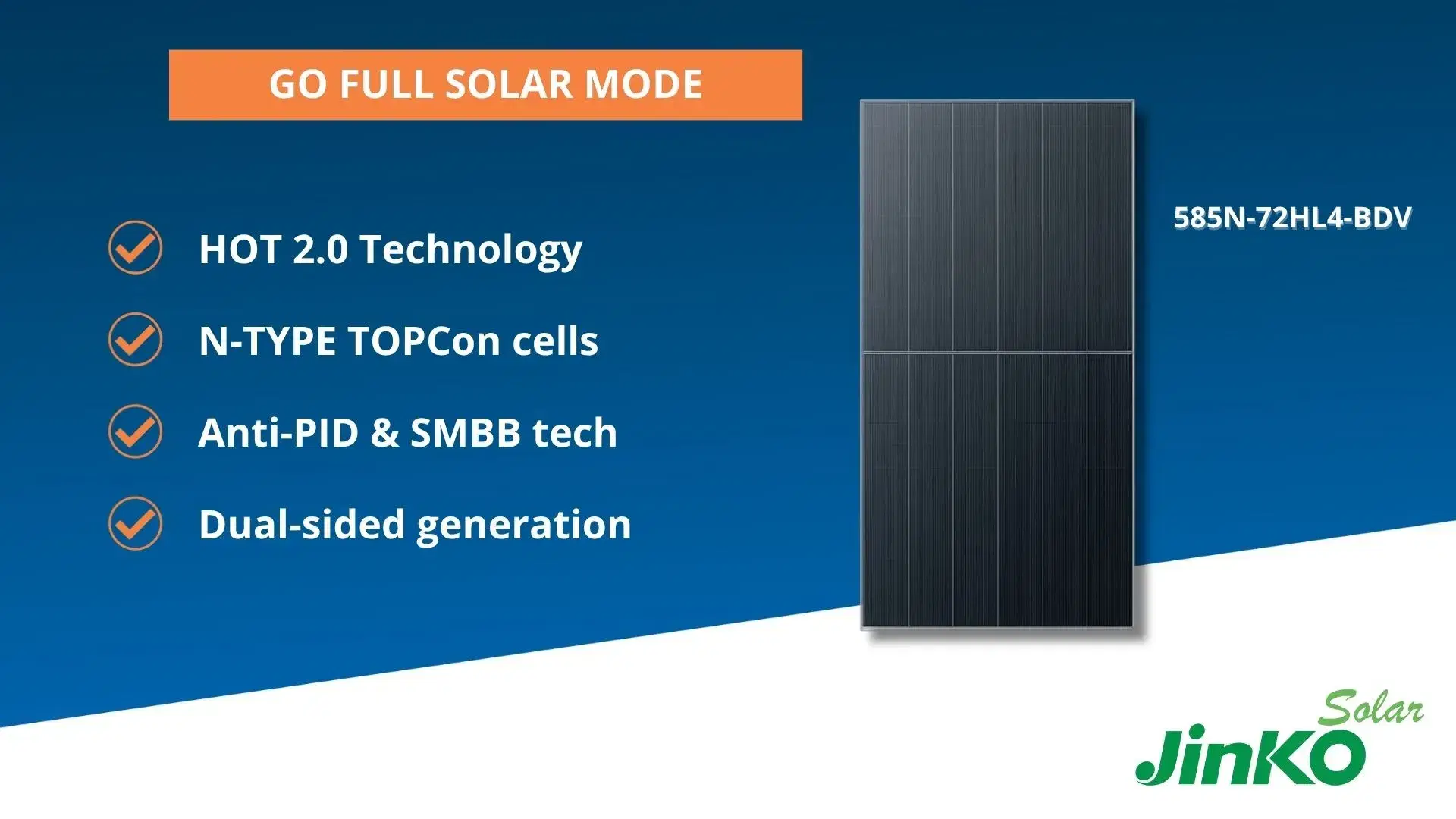 GO FULL SOLAR MODE

HOT 2.0 Technology

N-TYPE TOPCon cells

Anti-PID & SMBB tech

Dual-sided generation

585N-72HL4-BDV

JinKO Solar